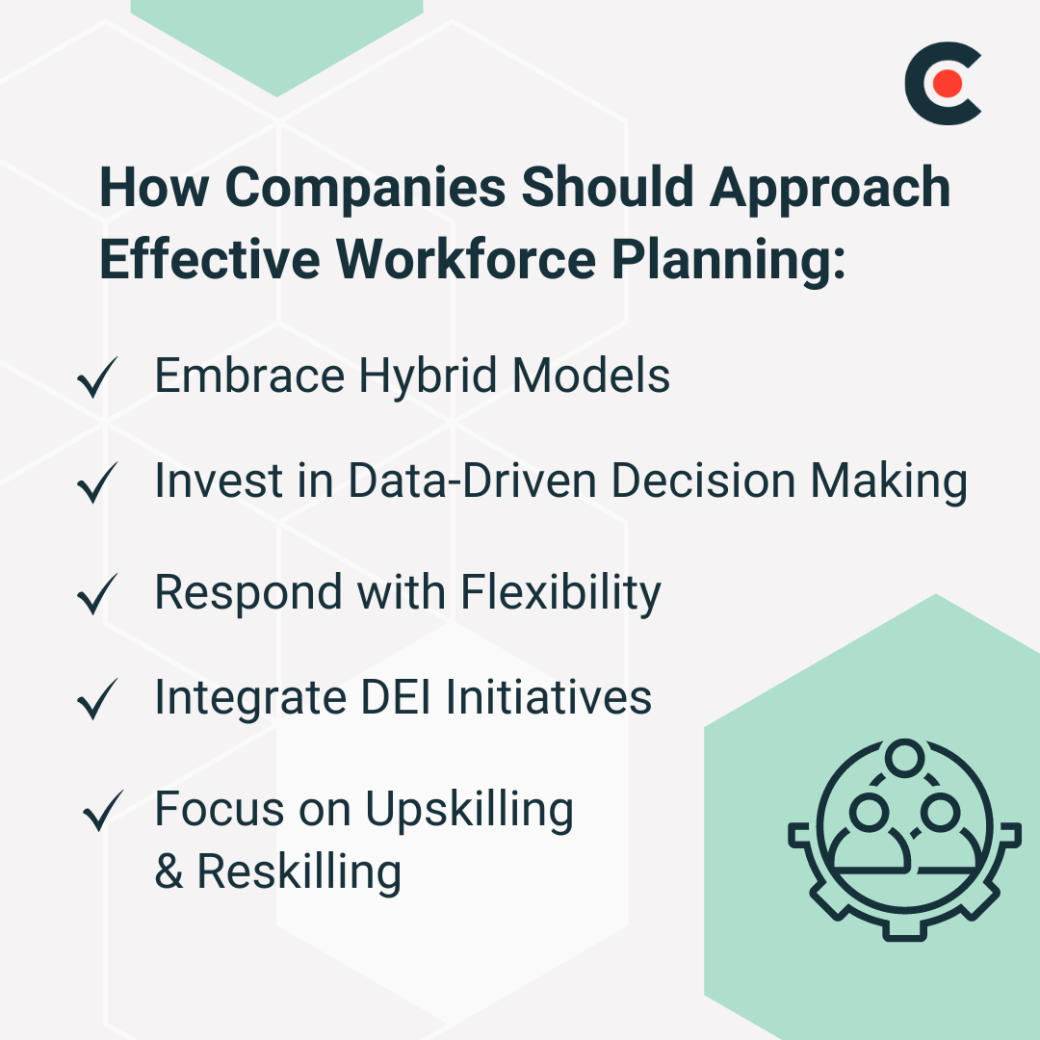 How Companies Should Approach Effective Workforce Planning:

✓ Embrace Hybrid Models

✓ Invest in Data-Driven Decision Making

✓ Respond with Flexibility

✓ Integrate DEI Initiatives

✓ Focus on Upskilling & Reskilling